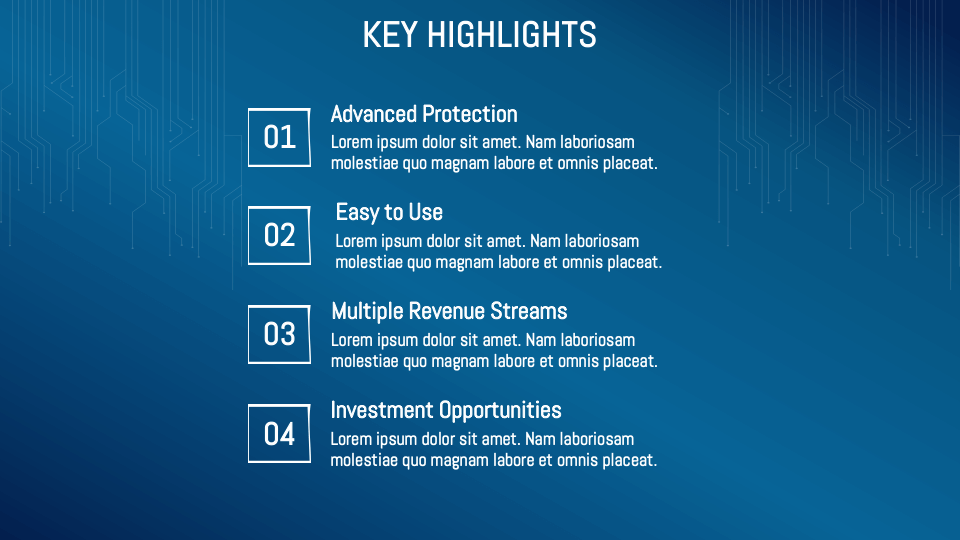 KEY HIGHLIGHTS

01

Advanced Protection

Lorem ipsum dolor sit amet. Nam laboriosam molestiae quo magnam labore et omnis placeat.

02

Easy to Use

Lorem ipsum dolor sit amet. Nam laboriosam molestiae quo magnam labore et omnis placeat.

03

Multiple Revenue Streams

Lorem ipsum dolor sit amet. Nam laboriosam molestiae quo magnam labore et omnis placeat.

04

Investment Opportunities

Lorem ipsum dolor sit amet. Nam laboriosam molestiae quo magnam labore et omnis placeat.